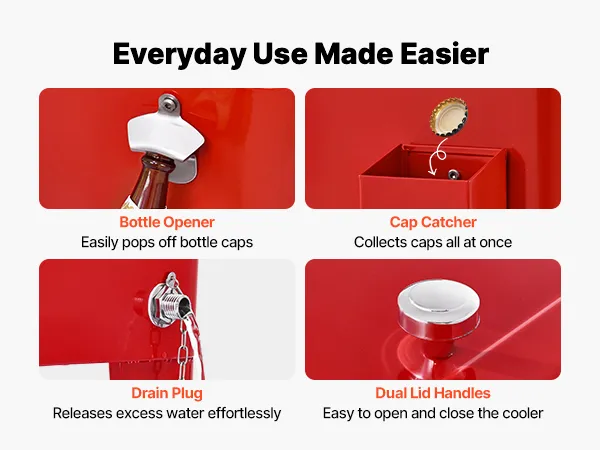 Everyday Use Made Easier

Bottle Opener
Easily pops off bottle caps

Cap Catcher
Collects caps all at once

Drain Plug
Releases excess water effortlessly

Dual Lid Handles
Easy to open and close the cooler